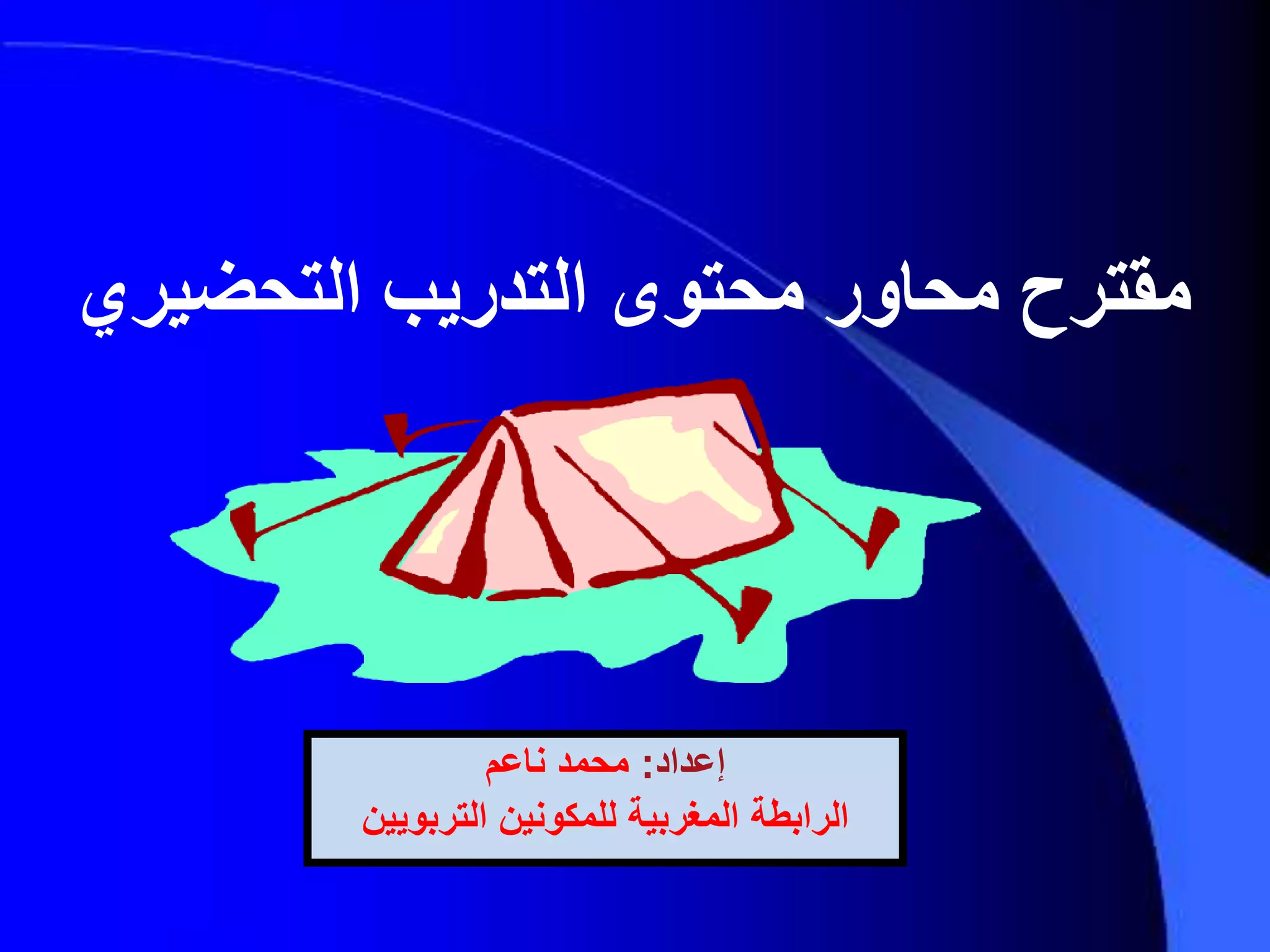 مقترح محاور محتوى التدريب التحضيري

إعداد: محمد ناعم
الرابطة المغربية للمكونين التربويين